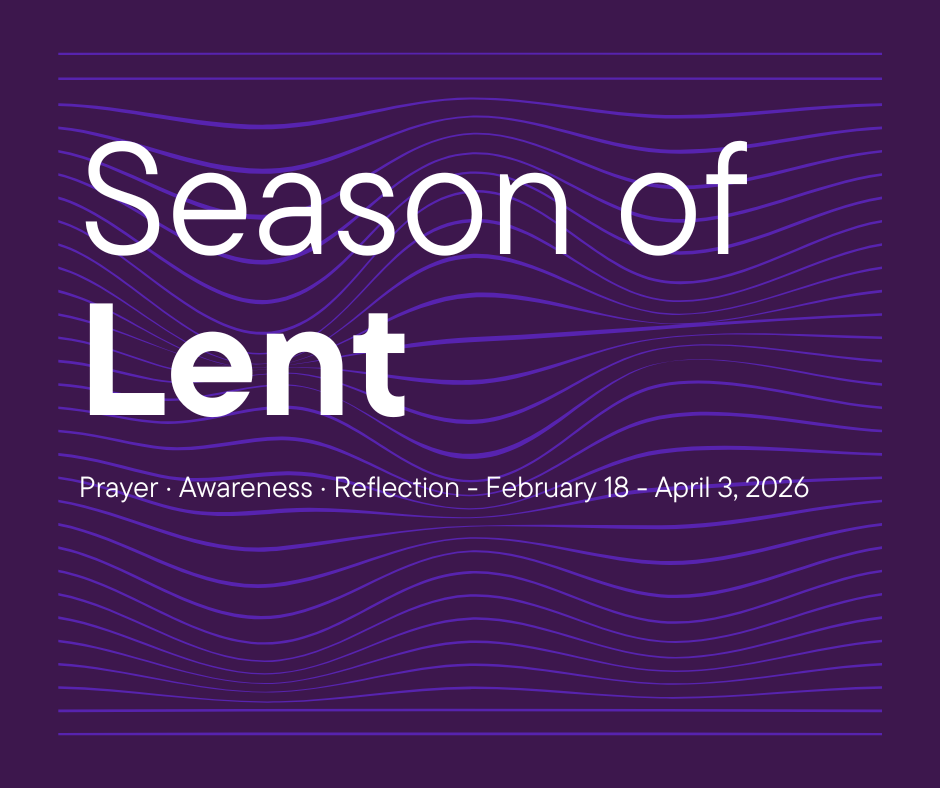 Season of
Lent

Prayer · Awareness · Reflection - February 18 - April 3, 2026